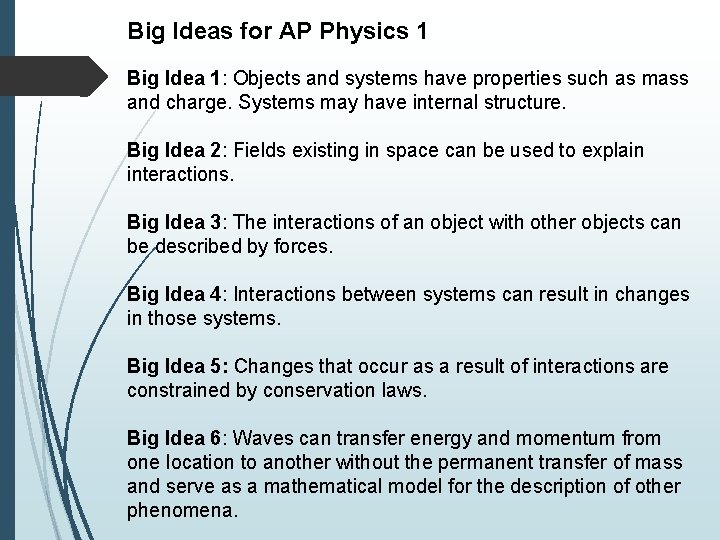 Big Ideas for AP Physics 1

Big Idea 1: Objects and systems have properties such as mass and charge. Systems may have internal structure.

Big Idea 2: Fields existing in space can be used to explain interactions.

Big Idea 3: The interactions of an object with other objects can be described by forces.

Big Idea 4: Interactions between systems can result in changes in those systems.

Big Idea 5: Changes that occur as a result of interactions are constrained by conservation laws.

Big Idea 6: Waves can transfer energy and momentum from one location to another without the permanent transfer of mass and serve as a mathematical model for the description of other phenomena.